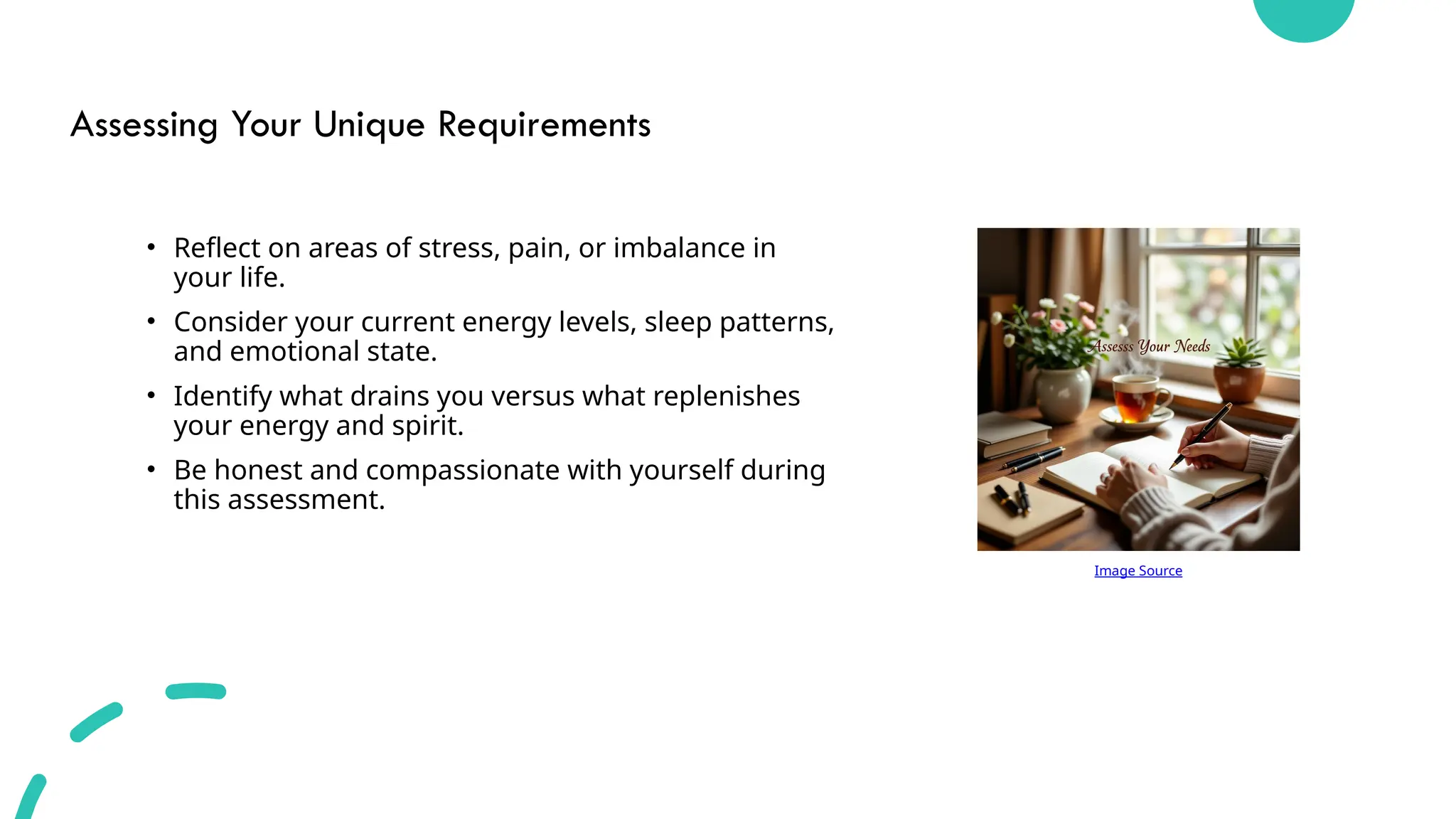 Assessing Your Unique Requirements

• Reflect on areas of stress, pain, or imbalance in your life.

• Consider your current energy levels, sleep patterns, and emotional state.

• Identify what drains you versus what replenishes your energy and spirit.

• Be honest and compassionate with yourself during this assessment.

Assesss Your Needs

Image Source